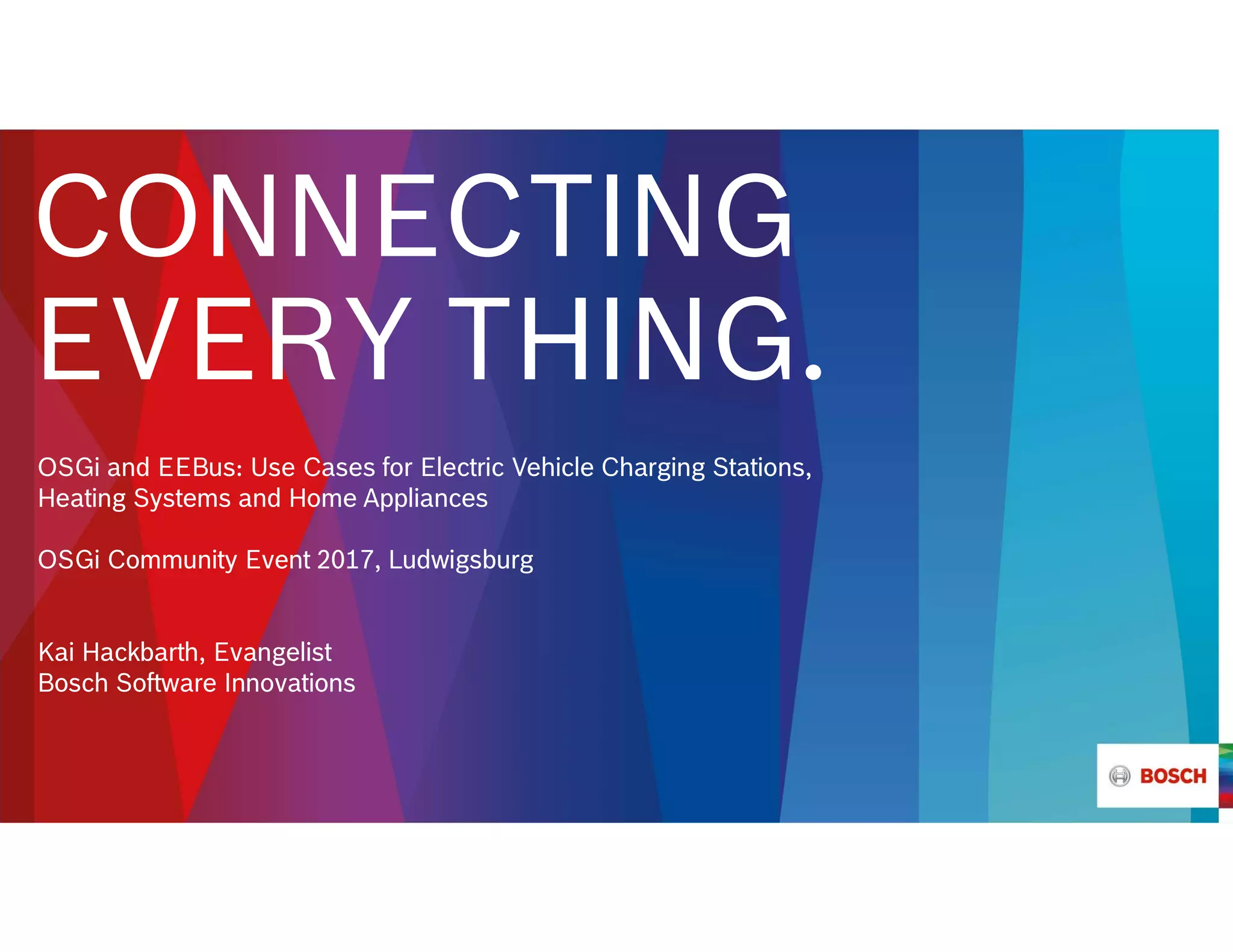 CONNECTING
EVERY THING.

OSGi and EEBus: Use Cases for Electric Vehicle Charging Stations, Heating Systems and Home Appliances

OSGi Community Event 2017, Ludwigsburg

Kai Hackbarth, Evangelist
Bosch Software Innovations

BOSCH